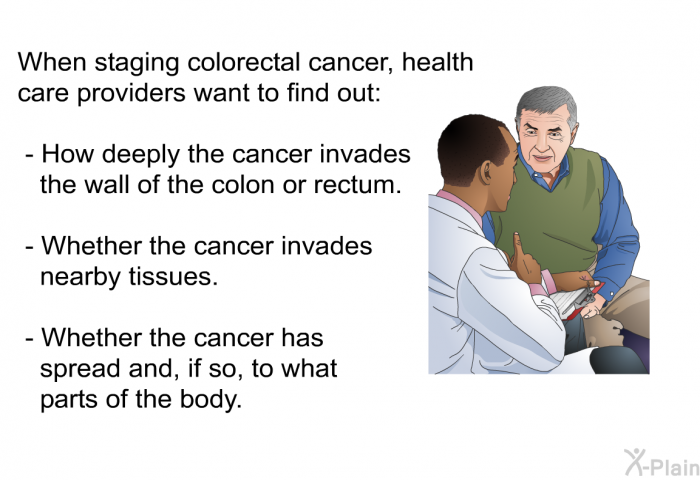 When staging colorectal cancer, health care providers want to find out:

- How deeply the cancer invades the wall of the colon or rectum.

- Whether the cancer invades nearby tissues.

- Whether the cancer has spread and, if so, to what parts of the body.

X-Plain